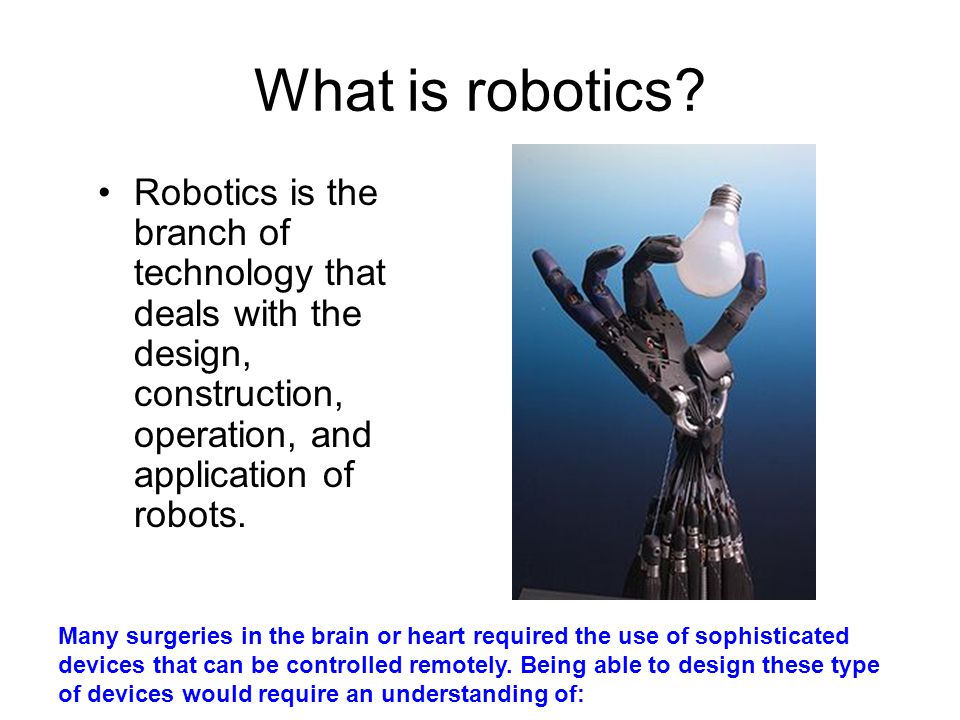 What is robotics?

• Robotics is the branch of technology that deals with the design, construction, operation, and application of robots.

Many surgeries in the brain or heart required the use of sophisticated devices that can be controlled remotely. Being able to design these type of devices would require an understanding of: